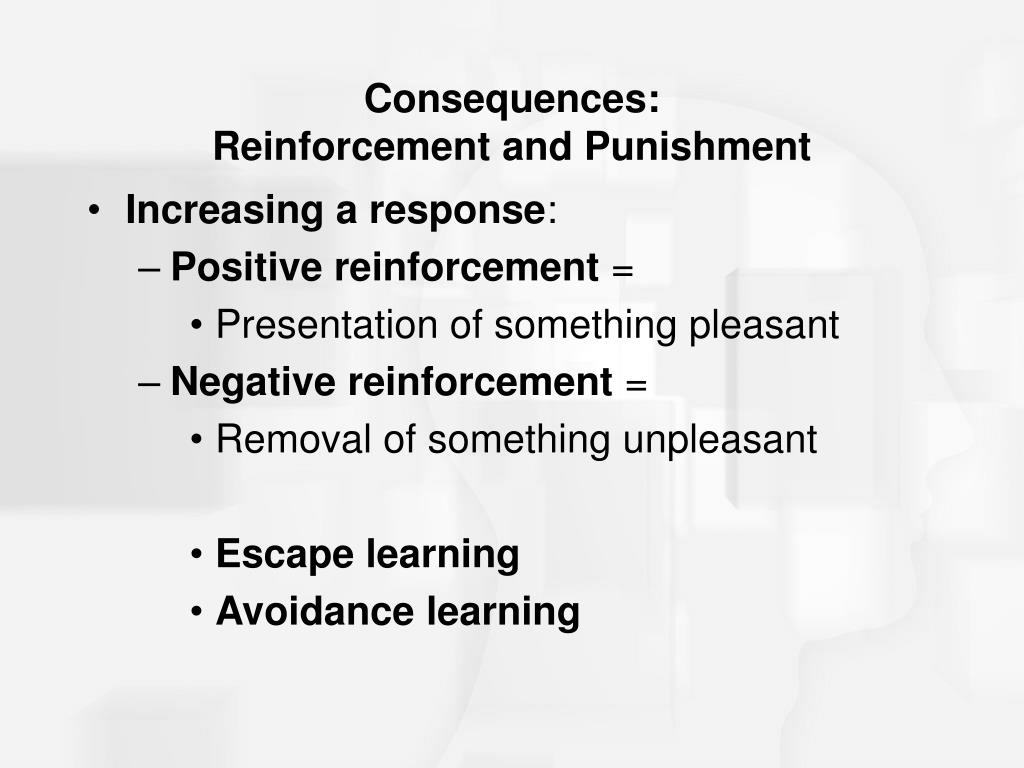 Consequences:
Reinforcement and Punishment

• Increasing a response:
– Positive reinforcement =
• Presentation of something pleasant
– Negative reinforcement =
• Removal of something unpleasant

• Escape learning
• Avoidance learning